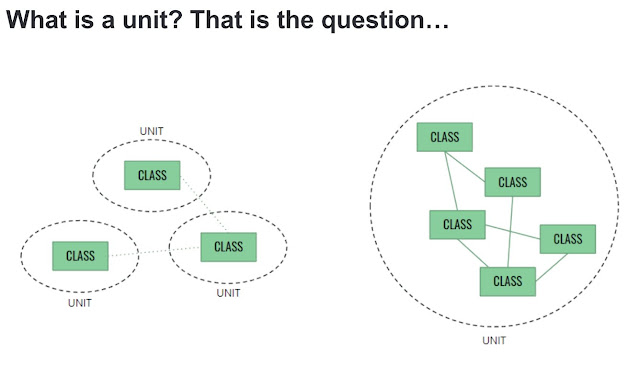 What is a unit? That is the question…

UNIT

CLASS

CLASS

CLASS

UNIT

UNIT

CLASS

CLASS

CLASS

CLASS

CLASS

UNIT